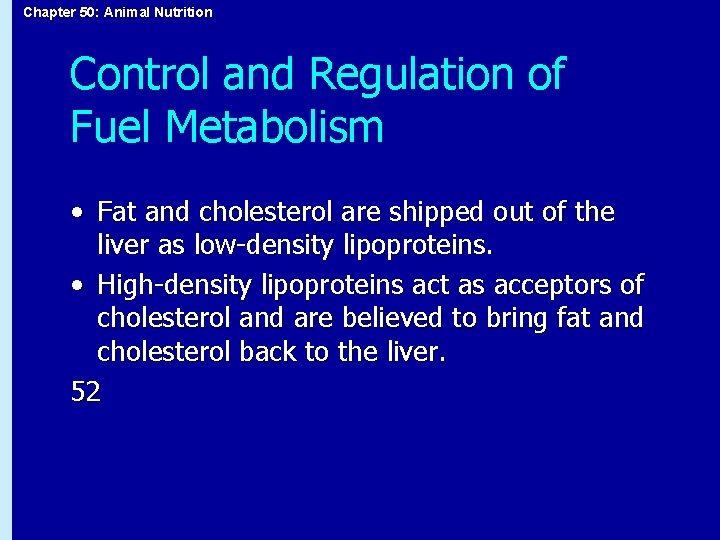 Chapter 50: Animal Nutrition

Control and Regulation of Fuel Metabolism

• Fat and cholesterol are shipped out of the liver as low-density lipoproteins.
• High-density lipoproteins act as acceptors of cholesterol and are believed to bring fat and cholesterol back to the liver.

52